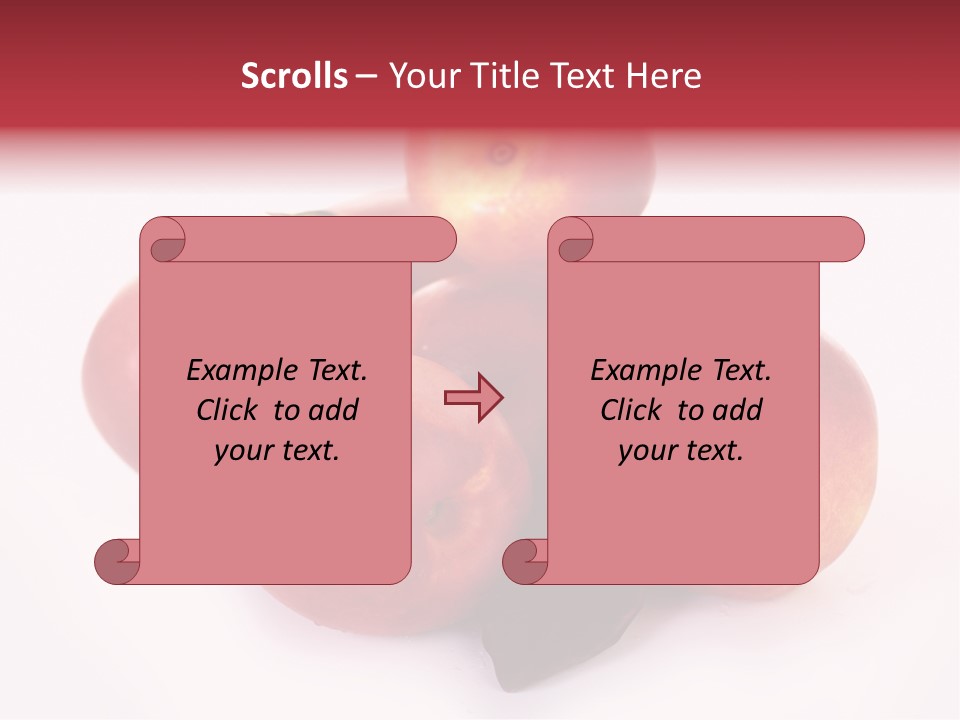 Scrolls – Your Title Text Here

Example Text. Click to add your text.

Example Text. Click to add your text.